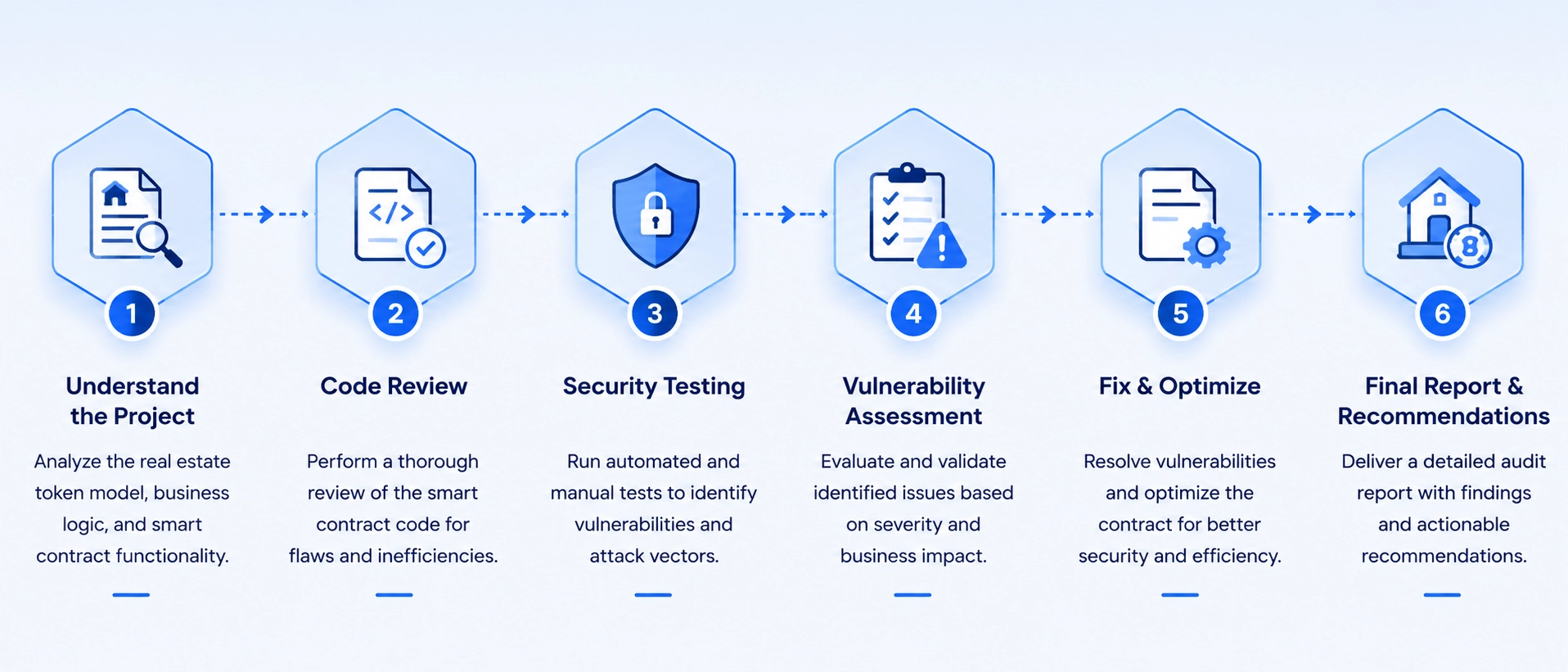 1

Understand the Project

Analyze the real estate token model, business logic, and smart contract functionality.

2

Code Review

Perform a thorough review of the smart contract code for flaws and inefficiencies.

3

Security Testing

Run automated and manual tests to identify vulnerabilities and attack vectors.

4

Vulnerability Assessment

Evaluate and validate identified issues based on severity and business impact.

5

Fix & Optimize

Resolve vulnerabilities and optimize the contract for better security and efficiency.

6

Final Report & Recommendations

Deliver a detailed audit report with findings and actionable recommendations.